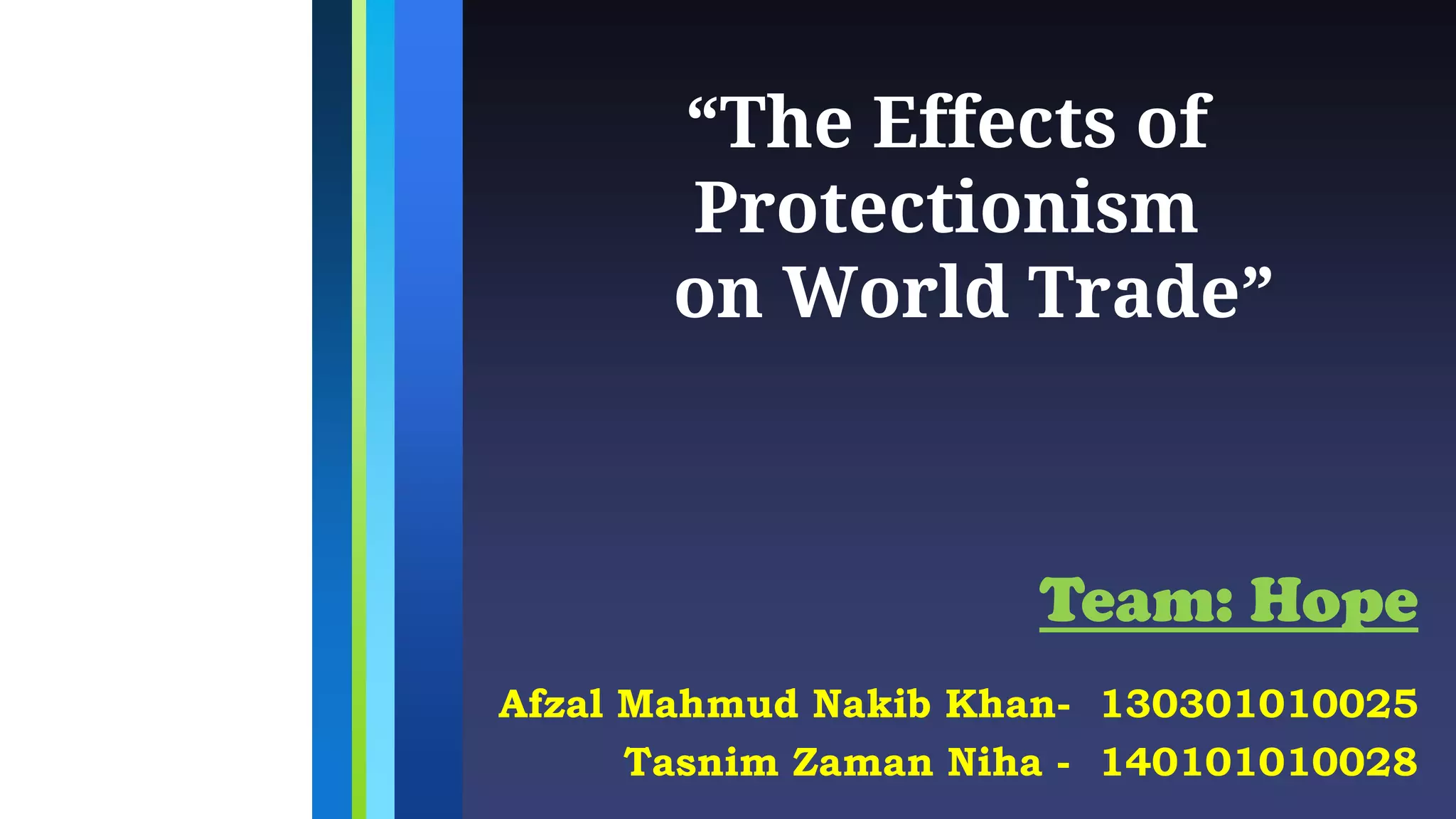 “The Effects of Protectionism on World Trade”

Team: Hope

Afzal Mahmud Nakib Khan- 130301010025
Tasnim Zaman Niha - 140101010028